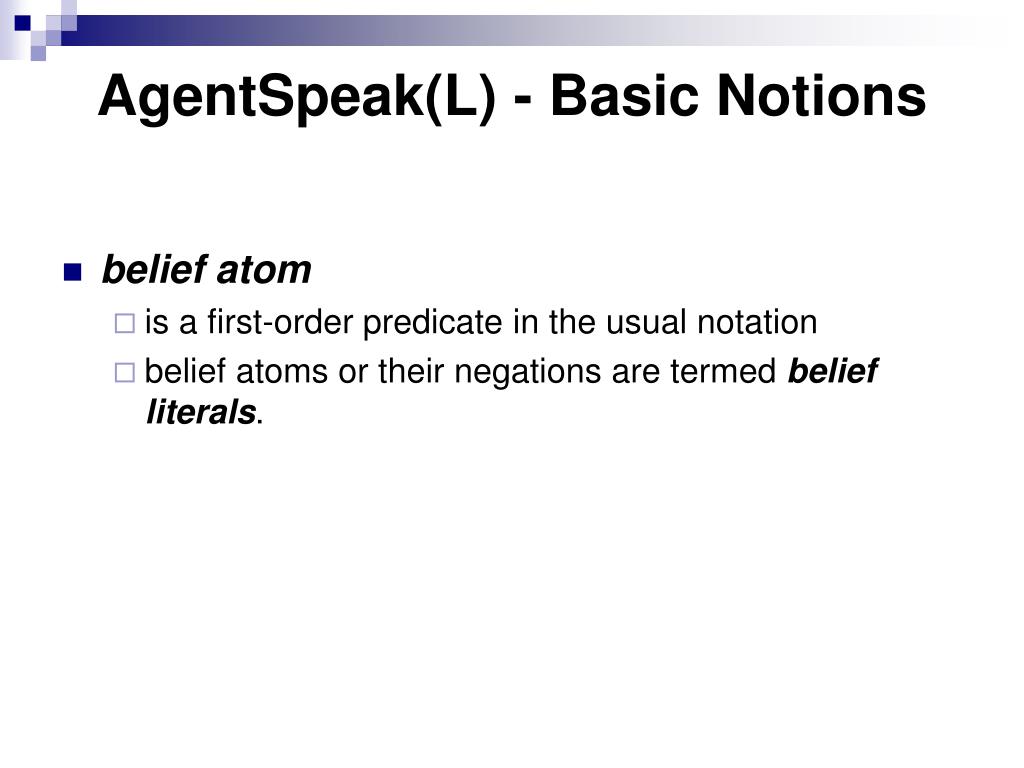 AgentSpeak(L) - Basic Notions

belief atom

is a first-order predicate in the usual notation

belief atoms or their negations are termed belief literals.